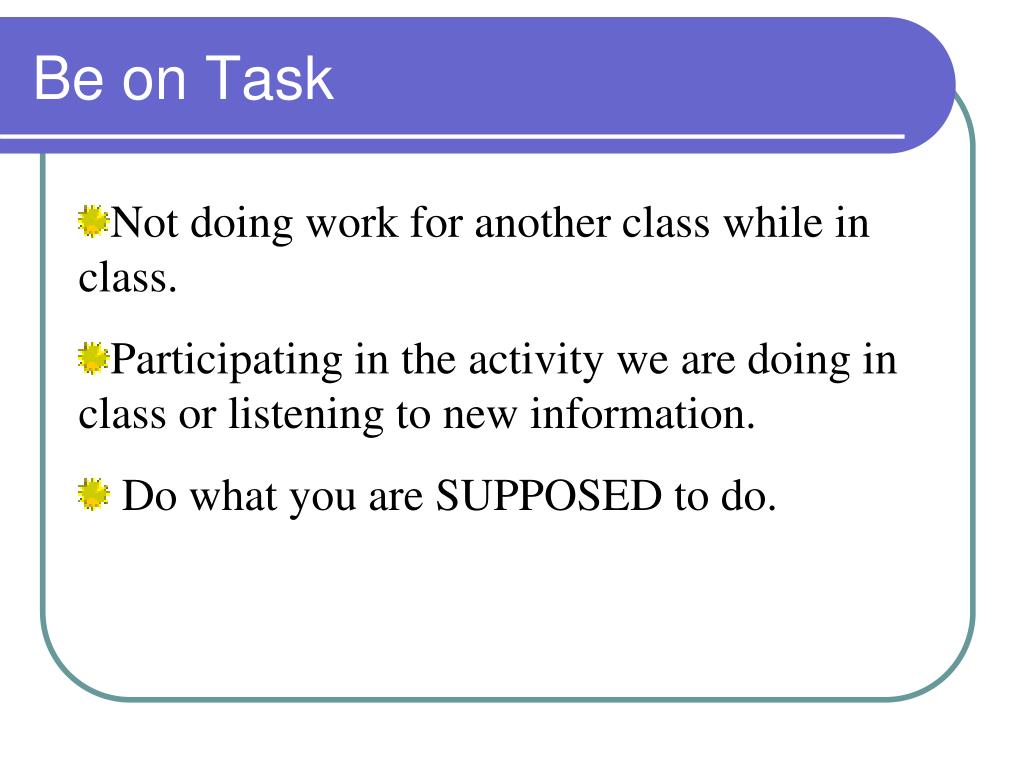 Be on Task

Not doing work for another class while in class.

Participating in the activity we are doing in class or listening to new information.

Do what you are SUPPOSED to do.